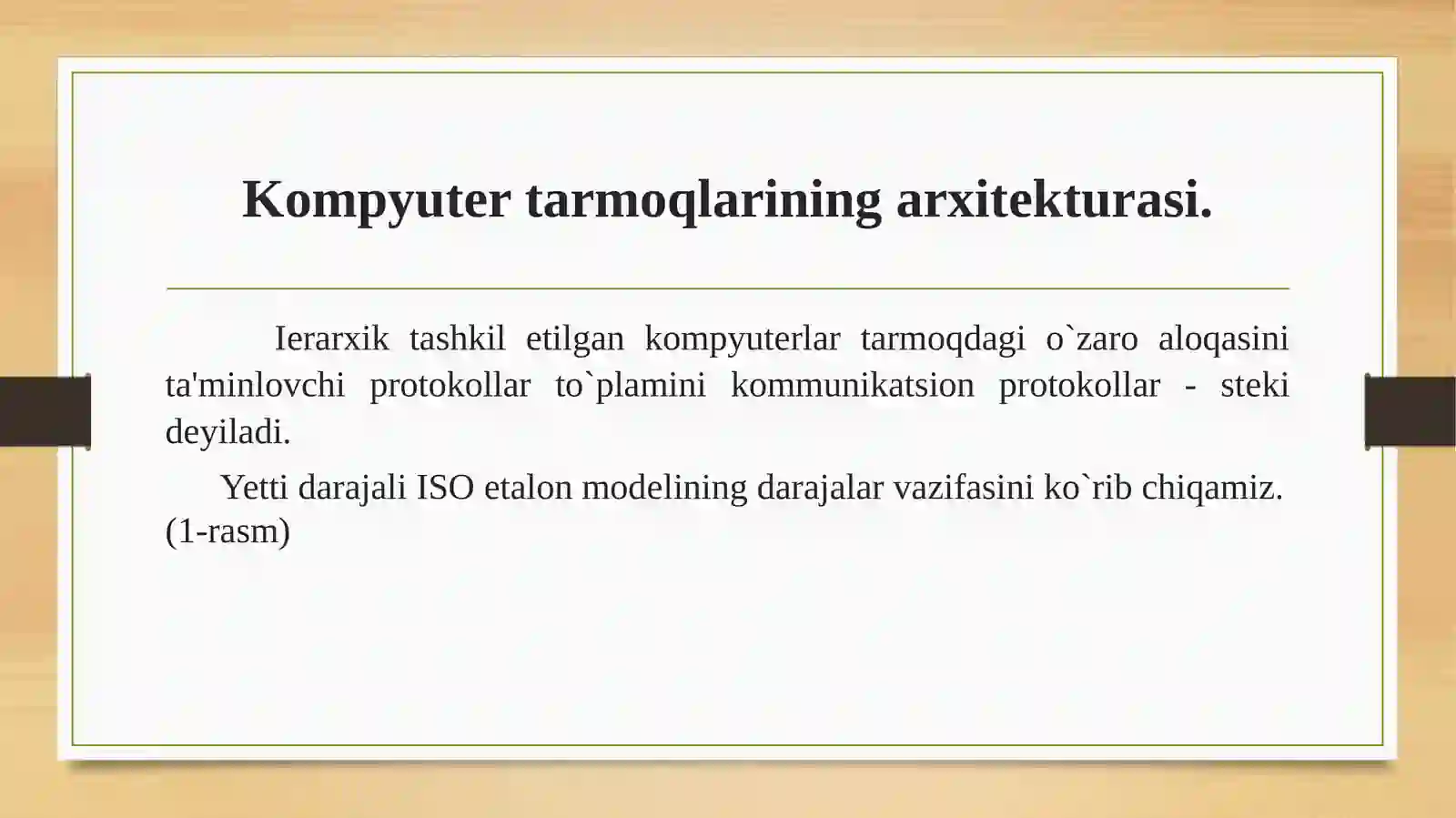 Kompyuter tarmoqlarining arxitekturasi.

Ierarxik tashkil etilgan kompyuterlar tarmoqdagi o`zaro aloqasini ta'minlovchi protokollar to`plamini kommunikatsion protokollar - steki deyiladi.

Yetti darajali ISO etalon modelining darajalar vazifasini ko`rib chiqamiz. (1-rasm)